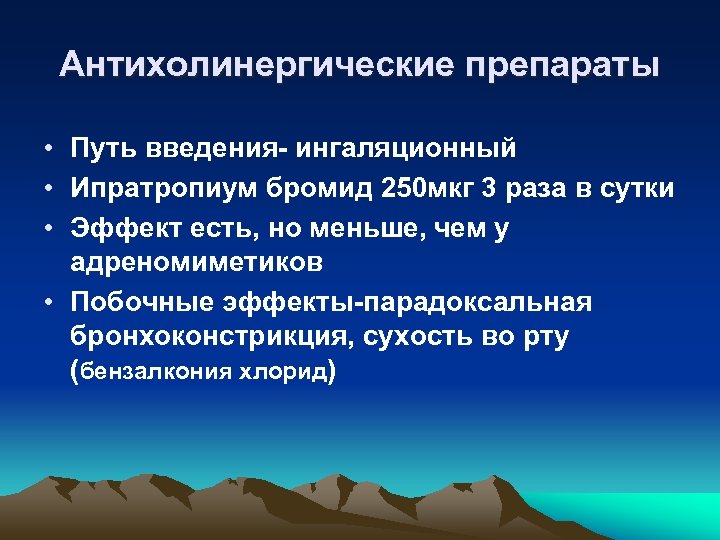 Антихолинергические препараты

• Путь введения- ингаляционный
• Ипратропиум бромид 250мкг 3 раза в сутки
• Эффект есть, но меньше, чем у адреномиметиков
• Побочные эффекты-парадоксальная бронхоконстрикция, сухость во рту (бензалкония хлорид)